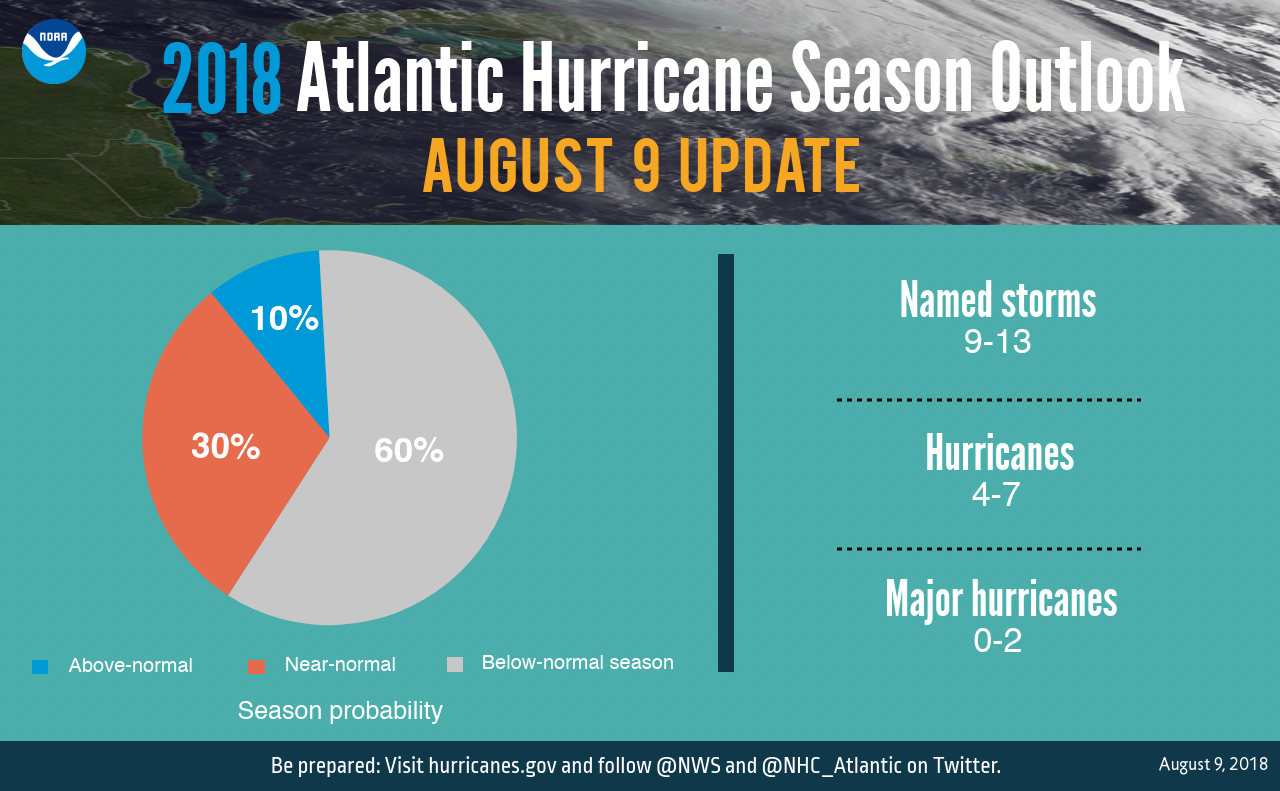 NOAA

2018 Atlantic Hurricane Season Outlook

AUGUST 9 UPDATE

10%

30%

60%

Above-normal Near-normal Below-normal season

Season probability

Named storms
9-13

Hurricanes
4-7

Major hurricanes
0-2

Be prepared: Visit hurricanes.gov and follow @NWS and @NHC_Atlantic on Twitter.

August 9, 2018